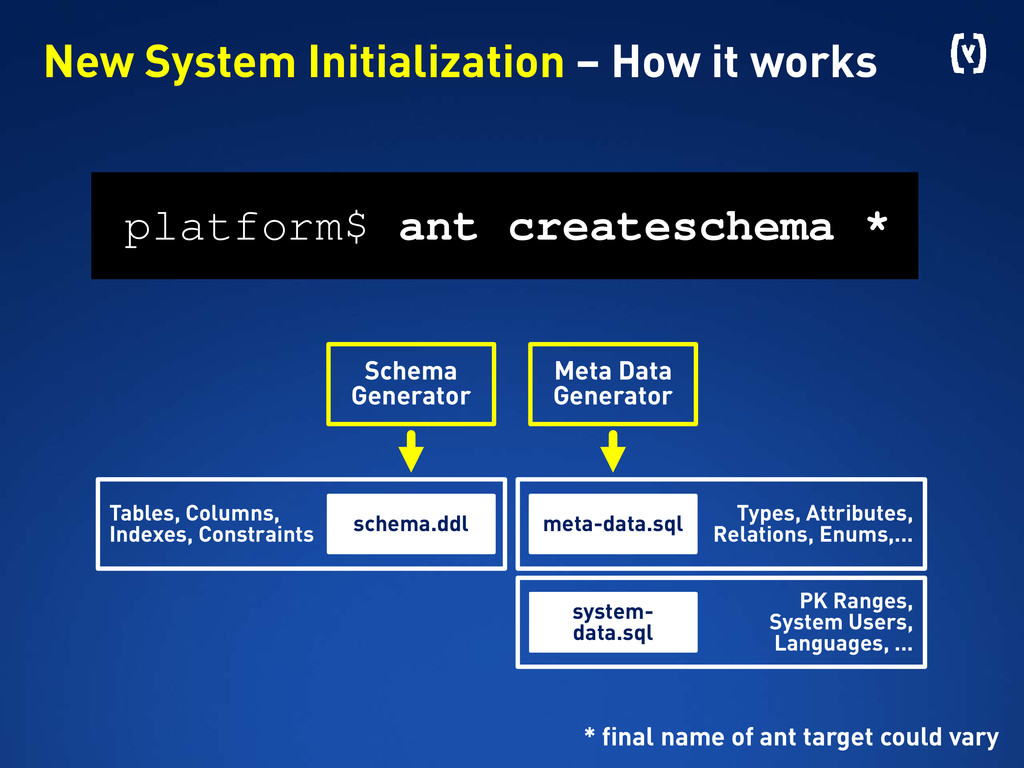 New System Initialization – How it works

(y)

platform$ ant createschema *

Schema Generator

Meta Data Generator

Tables, Columns, Indexes, Constraints

schema.ddl

meta-data.sql

Types, Attributes, Relations, Enums,...

system-data.sql

PK Ranges, System Users, Languages, ...

* final name of ant target could vary